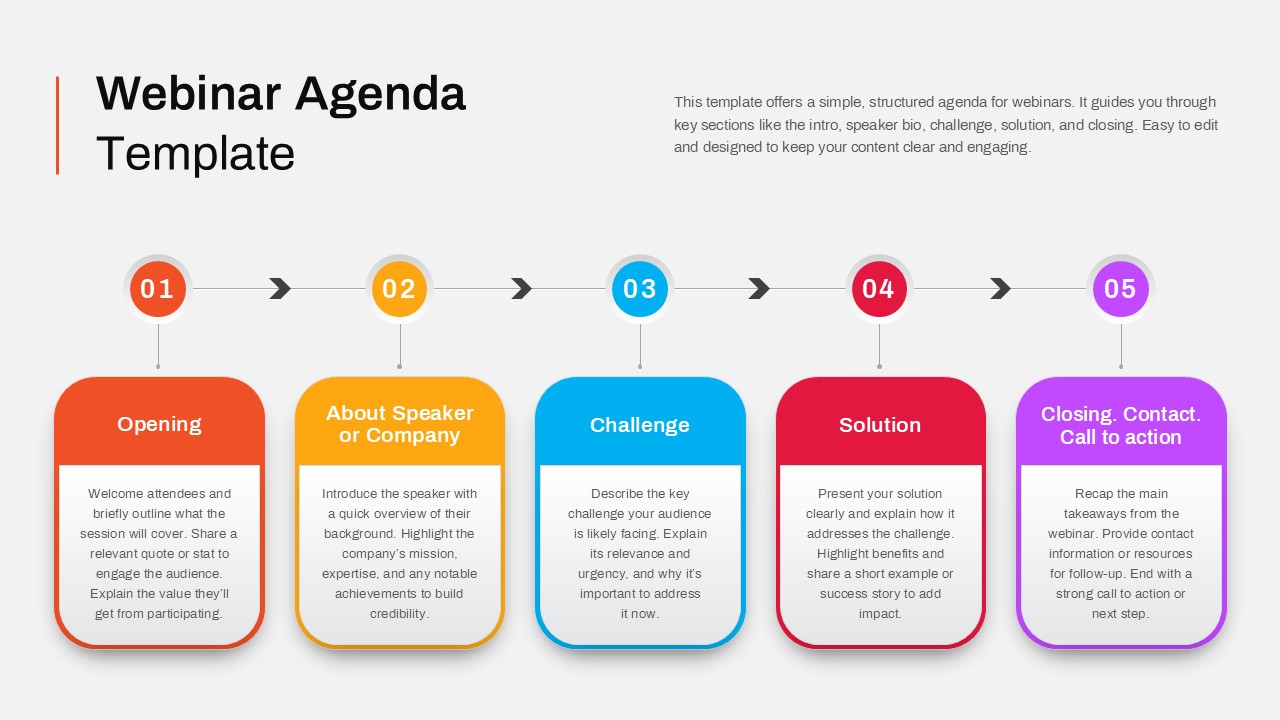 Webinar Agenda
Template

This template offers a simple, structured agenda for webinars. It guides you through key sections like the intro, speaker bio, challenge, solution, and closing. Easy to edit and designed to keep your content clear and engaging.

01

02

03

04

05

Opening

Welcome attendees and briefly outline what the session will cover. Share a relevant quote or stat to engage the audience. Explain the value they'll get from participating.

About Speaker or Company

Introduce the speaker with a quick overview of their background. Highlight the company's mission, expertise, and any notable achievements to build credibility.

Challenge

Describe the key challenge your audience is likely facing. Explain its relevance and urgency, and why it's important to address it now.

Solution

Present your solution clearly and explain how it addresses the challenge. Highlight benefits and share a short example or success story to add impact.

Closing. Contact. Call to action

Recap the main takeaways from the webinar. Provide contact information or resources for follow-up. End with a strong call to action or next step.